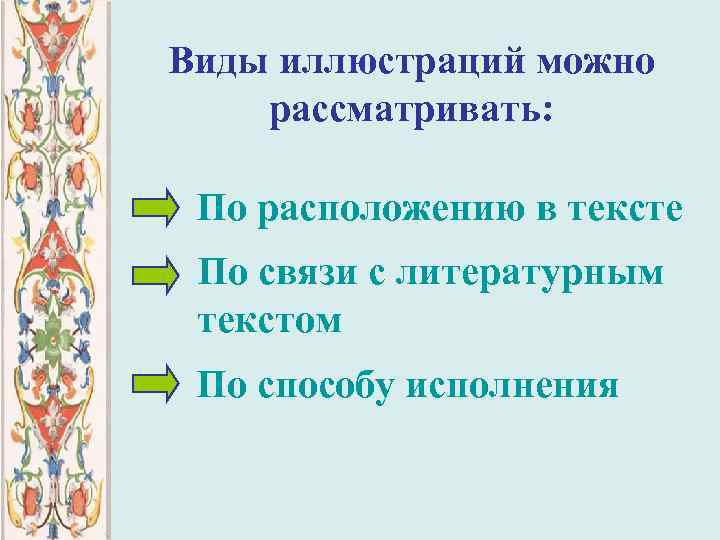 Виды иллюстраций можно рассматривать:

По расположению в тексте

По связи с литературным текстом

По способу исполнения